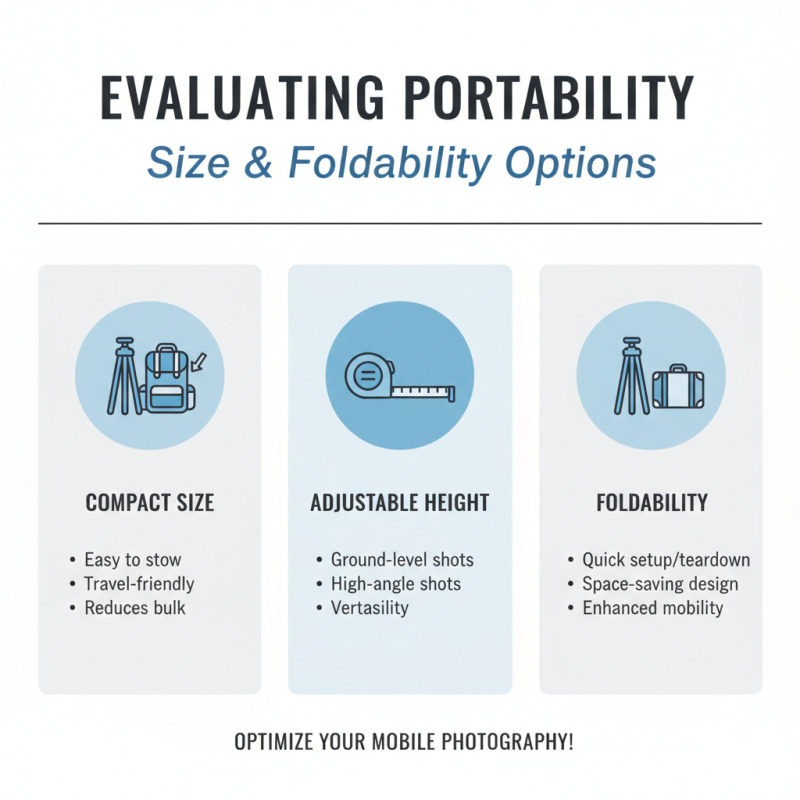 EVALUATING PORTABILITY

Size & Foldability Options

COMPACT SIZE

• Easy to stow
• Travel-friendly
• Reduces bulk

ADJUSTABLE HEIGHT

• Ground-level shots
• High-angle shots
• Vertasility

FOLDABILITY

• Quick setup/teardown
• Space-saving design
• Enhanced mobility

OPTIMIZE YOUR MOBILE PHOTOGRAPHY!